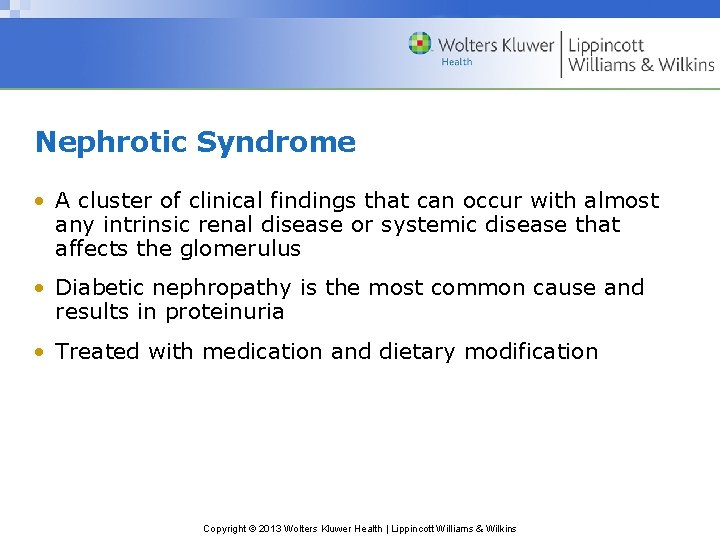 Wolters Kluwer Health | Lippincott Williams & Wilkins

Nephrotic Syndrome

• A cluster of clinical findings that can occur with almost any intrinsic renal disease or systemic disease that affects the glomerulus

• Diabetic nephropathy is the most common cause and results in proteinuria

• Treated with medication and dietary modification

Copyright © 2013 Wolters Kluwer Health | Lippincott Williams & Wilkins